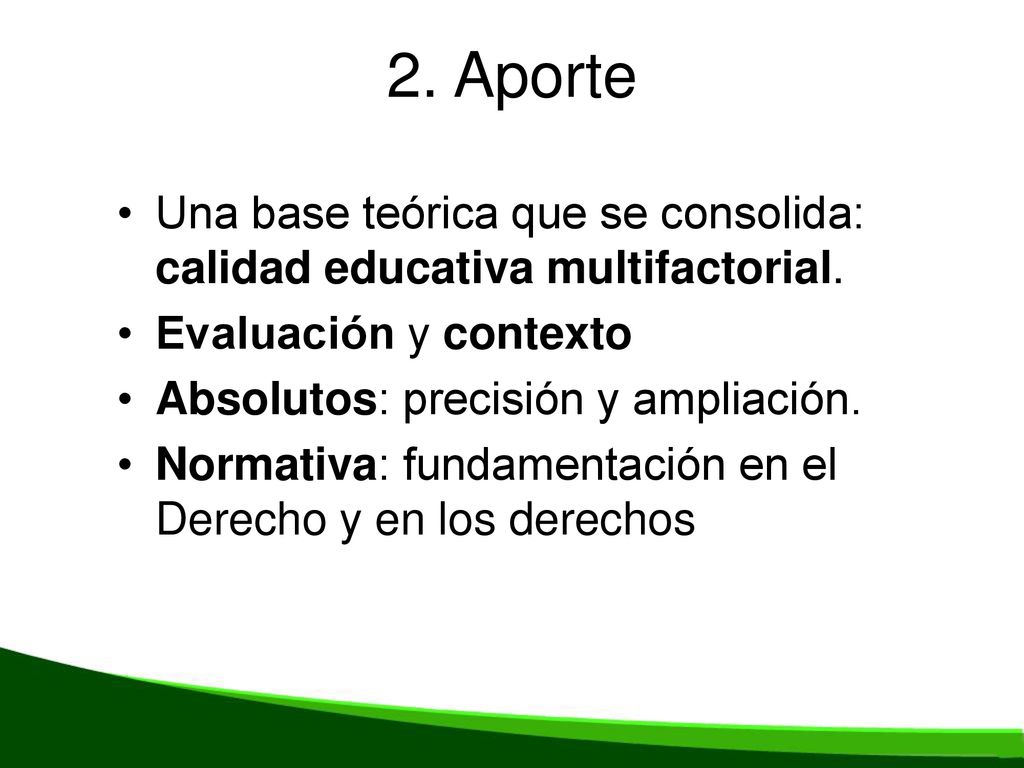 2. Aporte

• Una base teórica que se consolida: calidad educativa multifactorial.
• Evaluación y contexto
• Absolutos: precisión y ampliación.
• Normativa: fundamentación en el Derecho y en los derechos